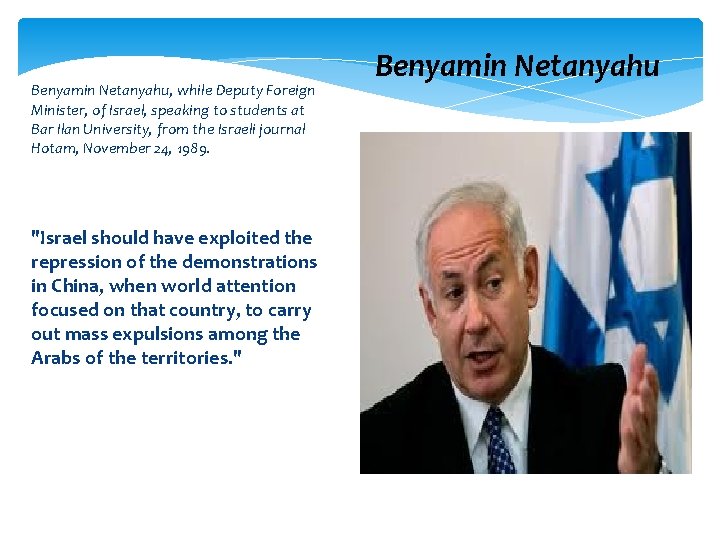 Benyamin Netanyahu

Benyamin Netanyahu, while Deputy Foreign Minister, of Israel, speaking to students at Bar Ilan University, from the Israeli journal Hotam, November 24, 1989.

"Israel should have exploited the repression of the demonstrations in China, when world attention focused on that country, to carry out mass expulsions among the Arabs of the territories."